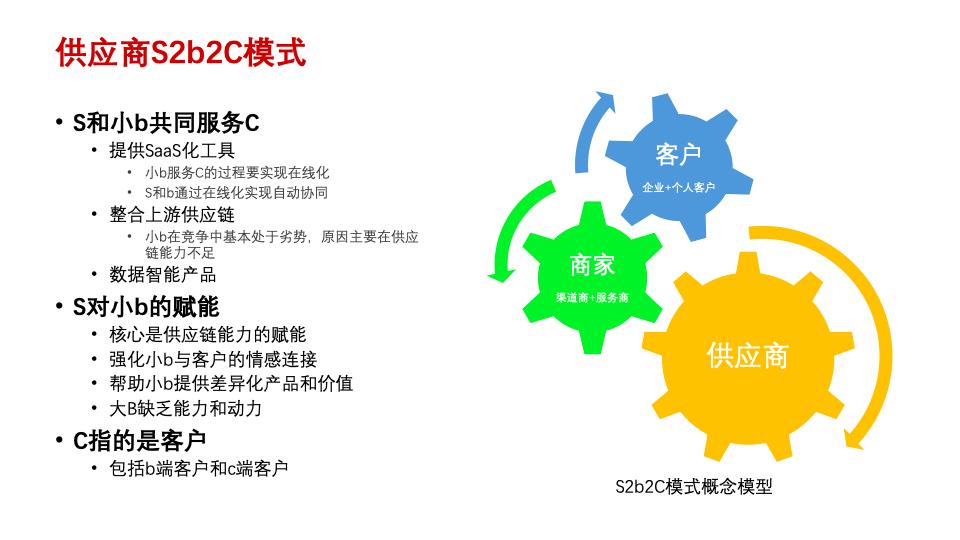 供应商S2b2C模式

• S和小b共同服务C
  • 提供SaaS化工具
    • 小b服务C的过程要实现在线化
    • S和b通过在线化实现自动协同
  • 整合上游供应链
    • 小b在竞争中基本处于劣势，原因主要在供应链能力不足
  • 数据智能产品
• S对小b的赋能
  • 核心是供应链能力的赋能
  • 强化小b与客户的情感连接
  • 帮助小b提供差异化产品和价值
  • 大B缺乏能力和动力
• C指的是客户
  • 包括b端客户和c端客户

客户
企业+个人客户

商家
渠道商+服务商

供应商

S2b2C模式概念模型